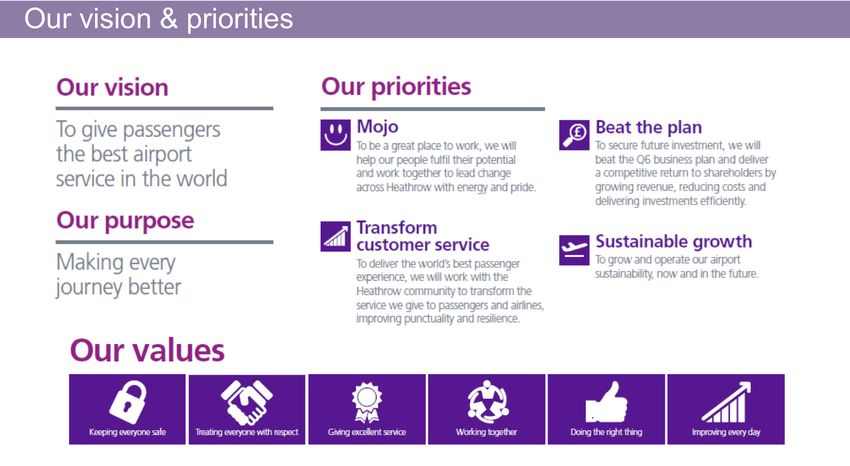 Our vision & priorities

Our vision

To give passengers the best airport service in the world

Our purpose

Making every journey better

Our priorities

Mojo

To be a great place to work, we will help our people fulfil their potential and work together to lead change across Heathrow with energy and pride.

Transform customer service

To deliver the world's best passenger experience, we will work with the Heathrow community to transform the service we give to passengers and airlines, improving punctuality and resilience.

Beat the plan

To secure future investment, we will beat the Q6 business plan and deliver a competitive return to shareholders by growing revenue, reducing costs and delivering investments efficiently.

Sustainable growth

To grow and operate our airport sustainability, now and in the future.

Our values

Keeping everyone safe

Treating everyone with respect

Giving excellent service

Working together

Doing the right thing

Improving every day